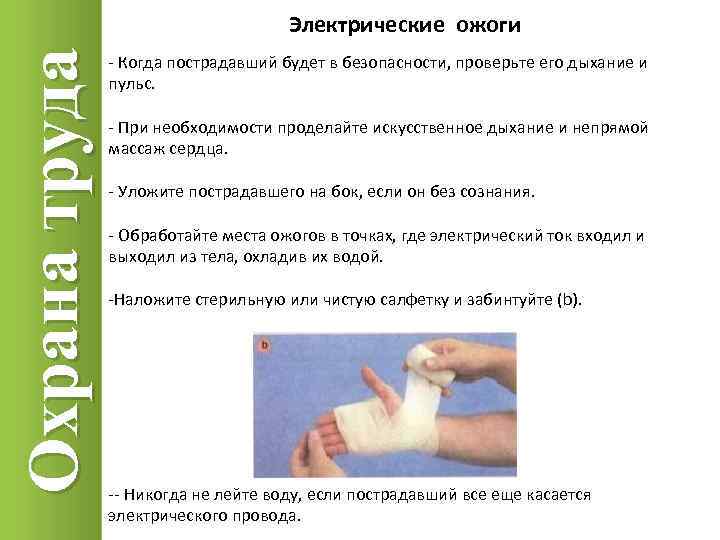 Охрана труда

Электрические ожоги

- Когда пострадавший будет в безопасности, проверьте его дыхание и пульс.

- При необходимости проделайте искусственное дыхание и непрямой массаж сердца.

- Уложите пострадавшего на бок, если он без сознания.

- Обработайте места ожогов в точках, где электрический ток входил и выходил из тела, охладив их водой.

-Наложите стерильную или чистую салфетку и забинтуйте (b).

b

-- Никогда не лейте воду, если пострадавший все еще касается электрического провода.